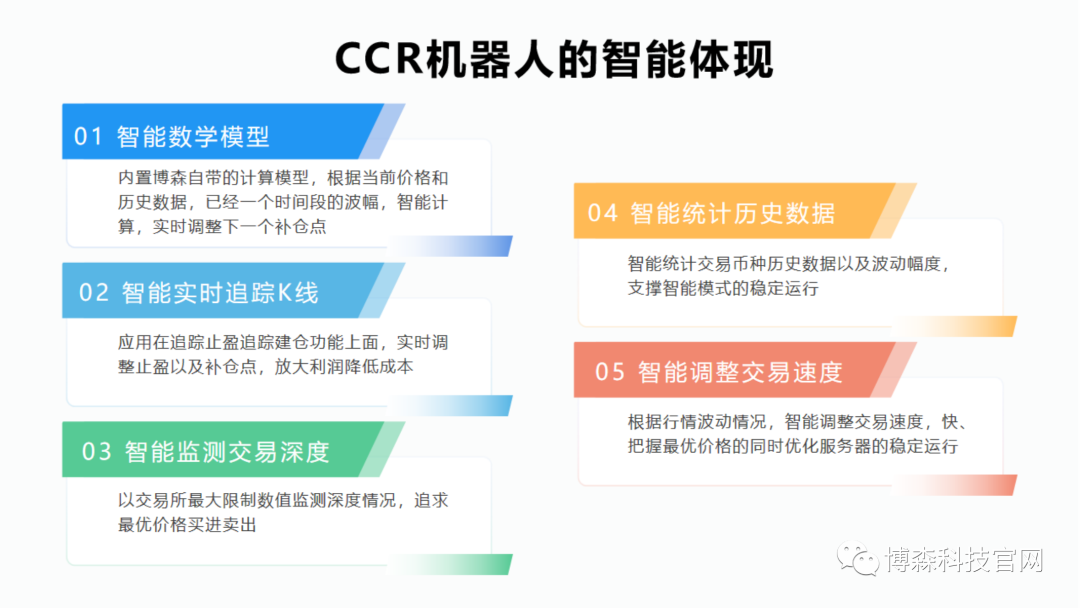 CCR机器人的智能体现

01 智能数学模型

内置博森自带的计算模型，根据当前价格和历史数据，已经一个时间段的波幅，智能计算，实时调整下一个补仓点

02 智能实时追踪K线

应用在追踪止盈追踪建仓功能上面，实时调整止盈以及补仓点，放大利润降低成本

03 智能监测交易深度

以交易所最大限制数值监测深度情况，追求最优价格买进卖出

04 智能统计历史数据

智能统计交易币种历史数据以及波动幅度，支撑智能模式的稳定运行

05 智能调整交易速度

根据行情波动情况，智能调整交易速度，快、把握最优价格的同时优化服务器的稳定运行

博森科技官网